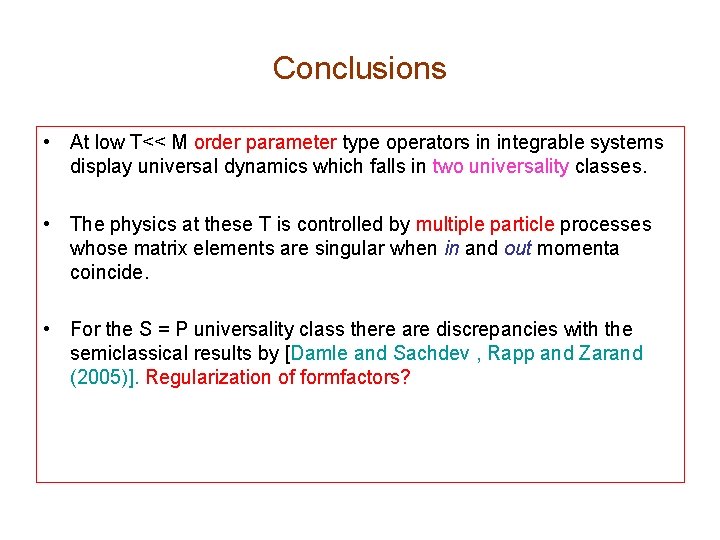 Conclusions

• At low T<< M order parameter type operators in integrable systems display universal dynamics which falls in two universality classes.

• The physics at these T is controlled by multiple particle processes whose matrix elements are singular when in and out momenta coincide.

• For the S = P universality class there are discrepancies with the semiclassical results by [Damle and Sachdev , Rapp and Zarand (2005)]. Regularization of formfactors?